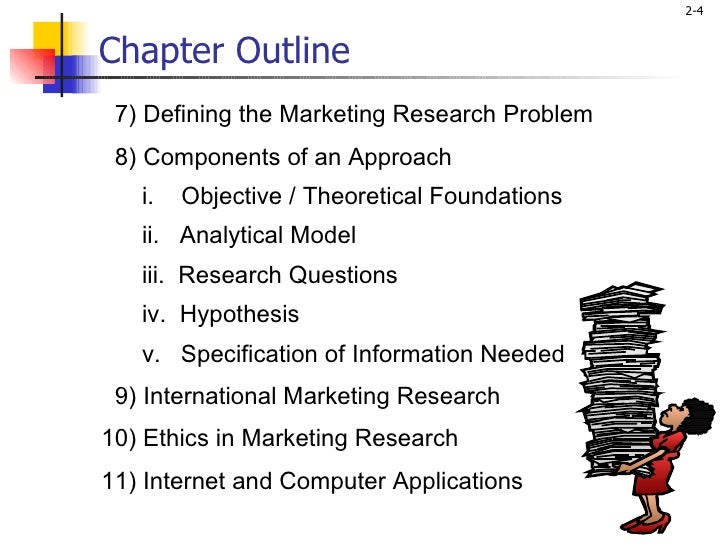 2-4

Chapter Outline

7) Defining the Marketing Research Problem

8) Components of an Approach

i. Objective / Theoretical Foundations

ii. Analytical Model

iii. Research Questions

iv. Hypothesis

v. Specification of Information Needed

9) International Marketing Research

10) Ethics in Marketing Research

11) Internet and Computer Applications